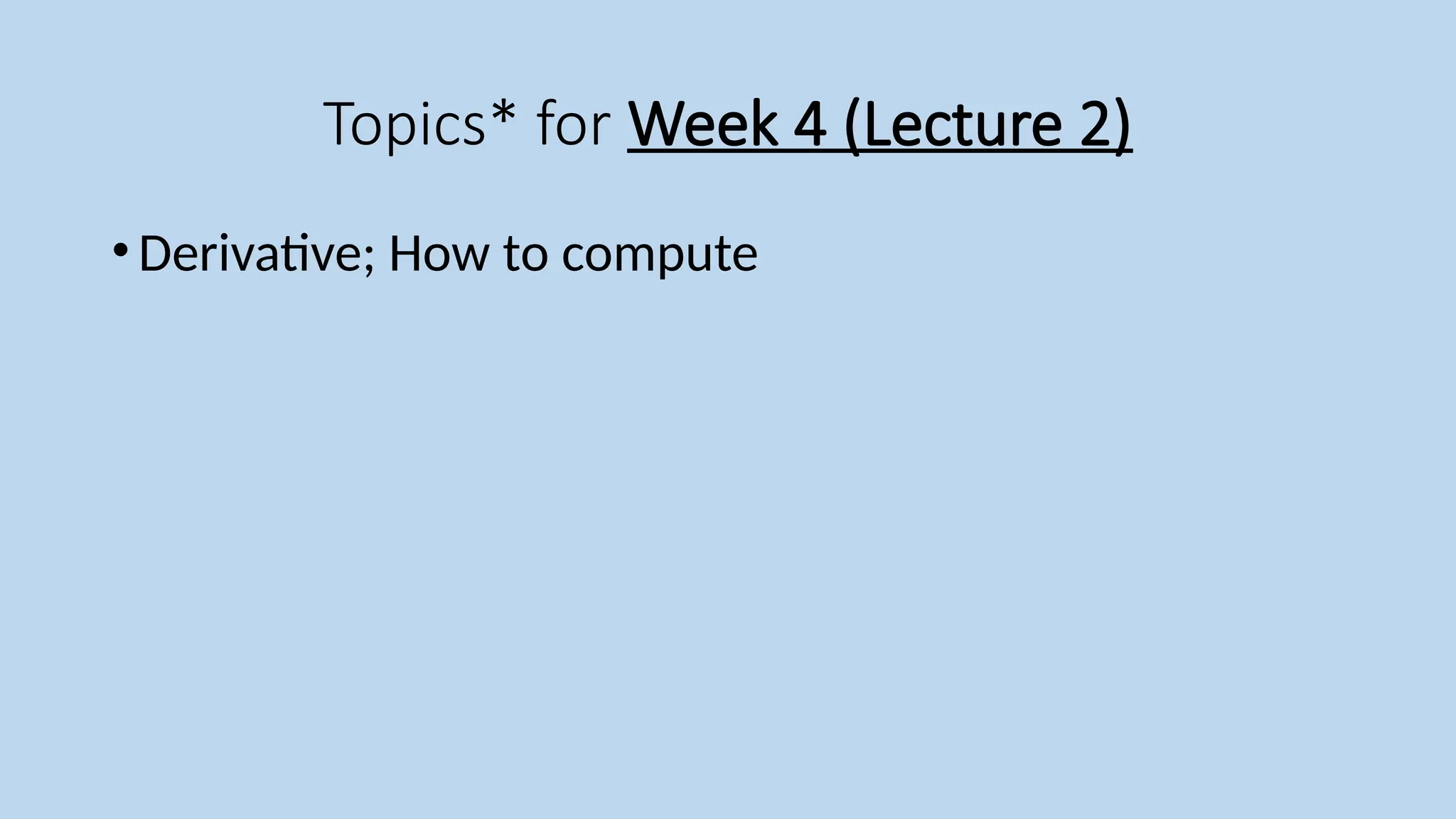 Topics* for Week 4 (Lecture 2)

• Derivative; How to compute